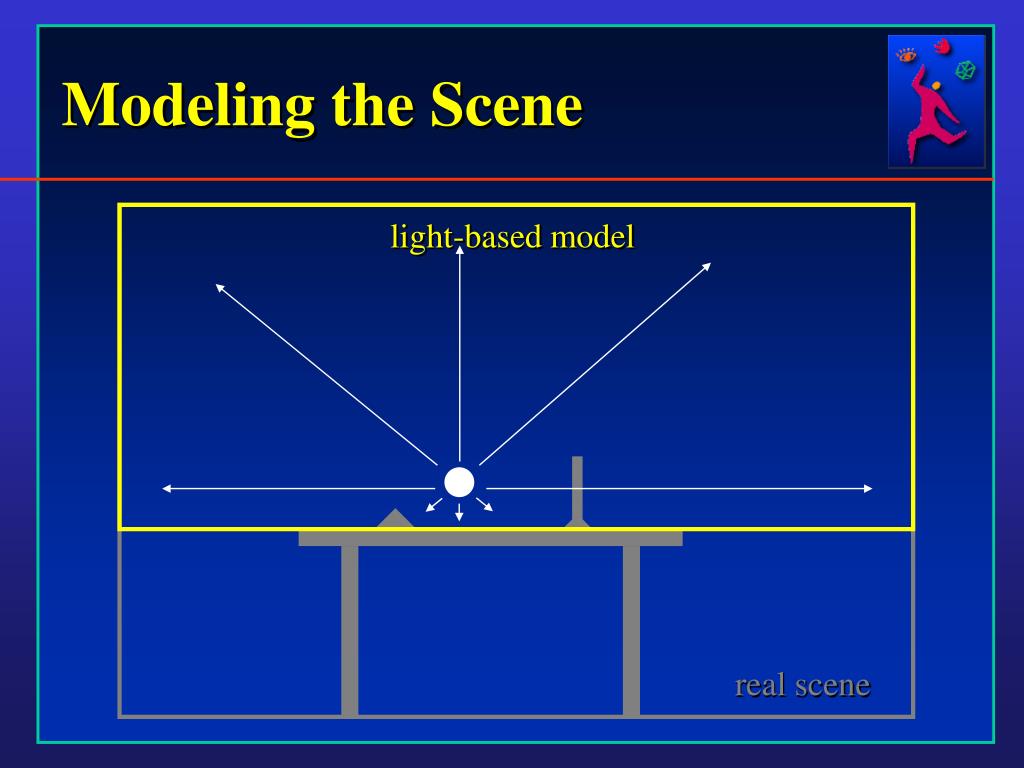 Modeling the Scene

light-based model

real scene